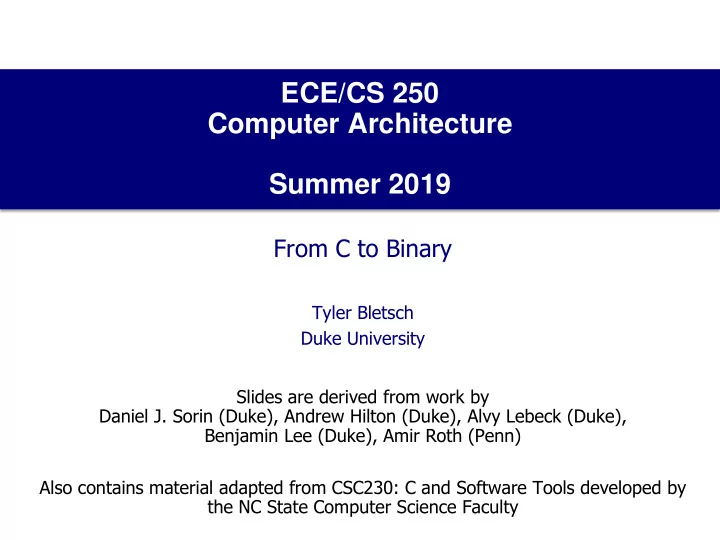 ECE/CS 250
Computer Architecture

Summer 2019

From C to Binary

Tyler Bletsch
Duke University

Slides are derived from work by
Daniel J. Sorin (Duke), Andrew Hilton (Duke), Alvy Lebeck (Duke), Benjamin Lee (Duke), Amir Roth (Penn)

Also contains material adapted from CSC230: C and Software Tools developed by the NC State Computer Science Faculty